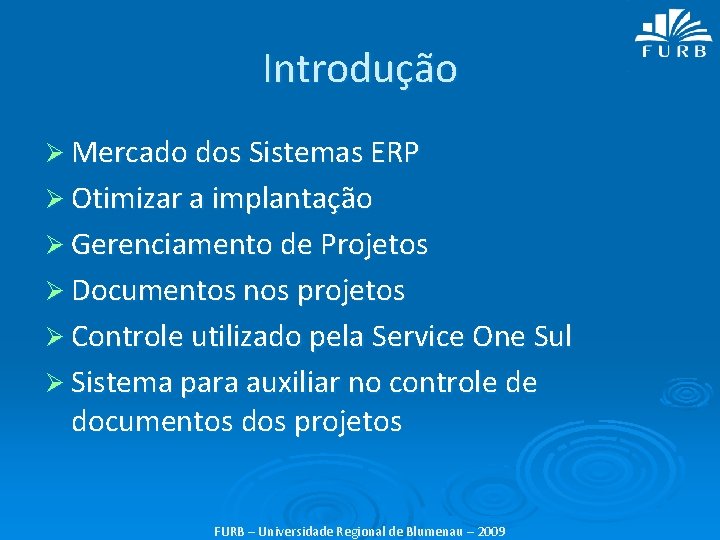 FURB

Introdução

➢ Mercado dos Sistemas ERP
➢ Otimizar a implantação
➢ Gerenciamento de Projetos
➢ Documentos nos projetos
➢ Controle utilizado pela Service One Sul
➢ Sistema para auxiliar no controle de documentos dos projetos

FURB – Universidade Regional de Blumenau – 2009